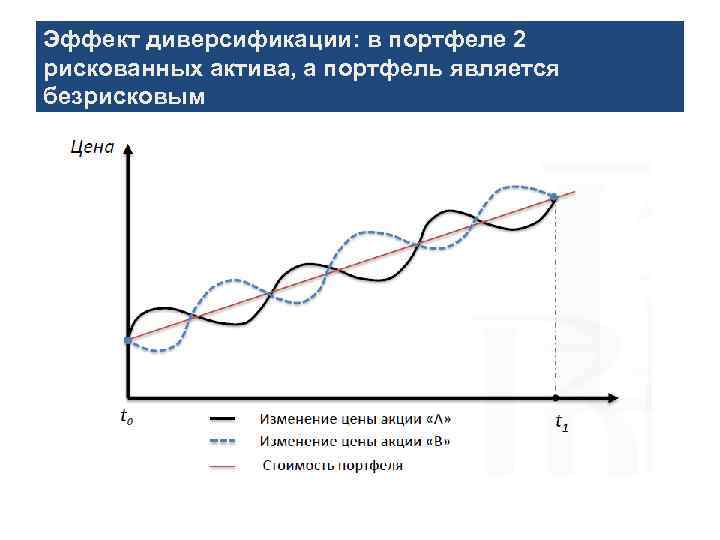 Эффект диверсификации: в портфеле 2 рискованных актива, а портфель является безрисковым

Цена

$t_0$

$t_1$

Изменение цены акции «А»

Изменение цены акции «В»

Стоимость портфеля